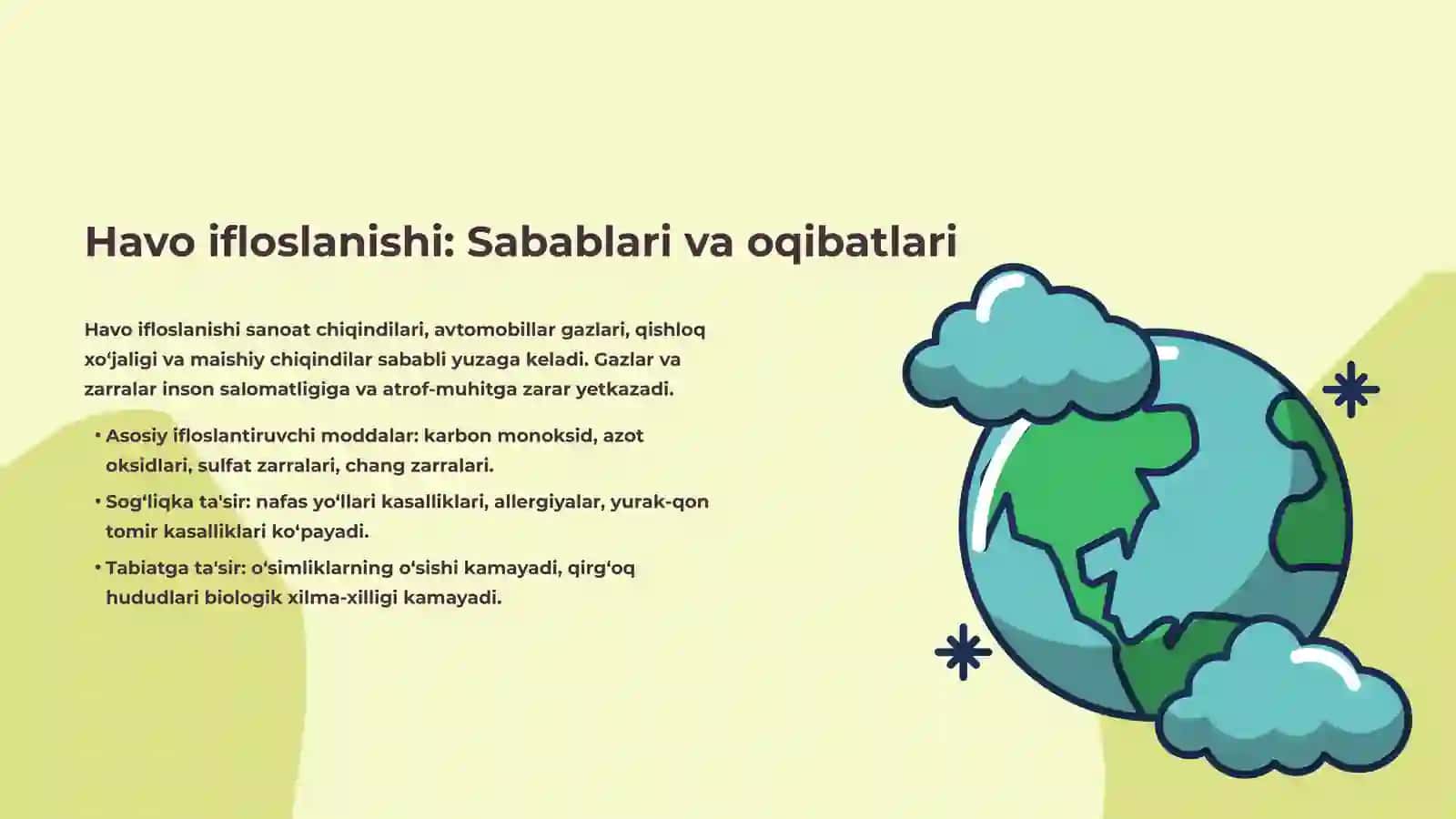 Havo ifloslanishi: Sabablari va oqibatlari

Havo ifloslanishi sanoat chiqindilari, avtomobillar gazlari, qishloq xoʻjaligi va maishiy chiqindilar sababli yuzaga keladi. Gazlar va zarralar inson salomatligiga va atrof-muhitga zarar yetkazadi.

• Asosiy ifloslantiruvchi moddalar: karbon monoksid, azot oksidlari, sulfat zarralari, chang zarralari.
• Sogʻliqka ta'sir: nafas yoʻllari kasalliklari, allergiyalar, yurak-qon tomir kasalliklari koʻpayadi.
• Tabiatga ta'sir: oʻsimliklarning oʻsishi kamayadi, qirgʻoq hududlari biologik xilma-xilligi kamayadi.